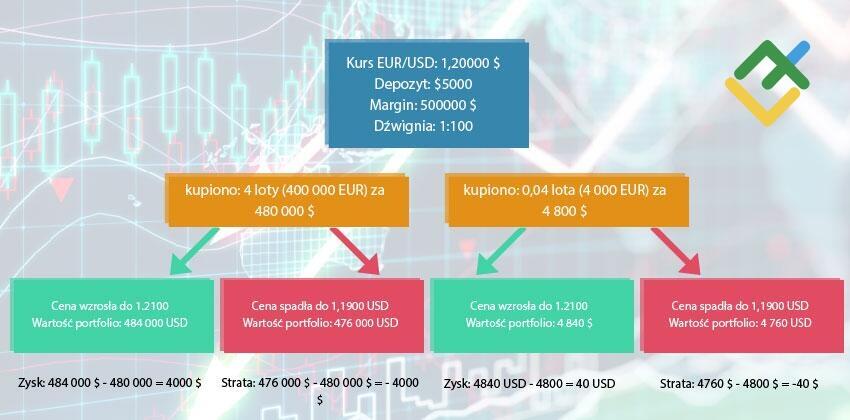 Kurs EUR/USD: 1,20000 $
Depozyt: $5000
Margin: 500000 $
Dźwignia: 1:100

kupiono: 4 loty (400 000 EUR) za 480 000 $

kupiono: 0,04 lota (4 000 EUR) za 4 800 $

Cena wzrosła do 1.2100
Wartość portfolio: 484 000 USD

Cena spadła do 1,1900 USD
Wartość portfolio: 476 000 USD

Cena wzrosła do 1.2100
Wartość portfolio: 4 840 $

Cena spadła do 1,1900 USD
Wartość portfolio: 4 760 USD

Zysk: 484 000 $ - 480 000 = 4000 $

Strata: 476 000 $ - 480 000 $ = - 4000 $

Zysk: 4840 USD - 4800 = 40 USD

Strata: 4760 $ - 4800 $ = -40 $